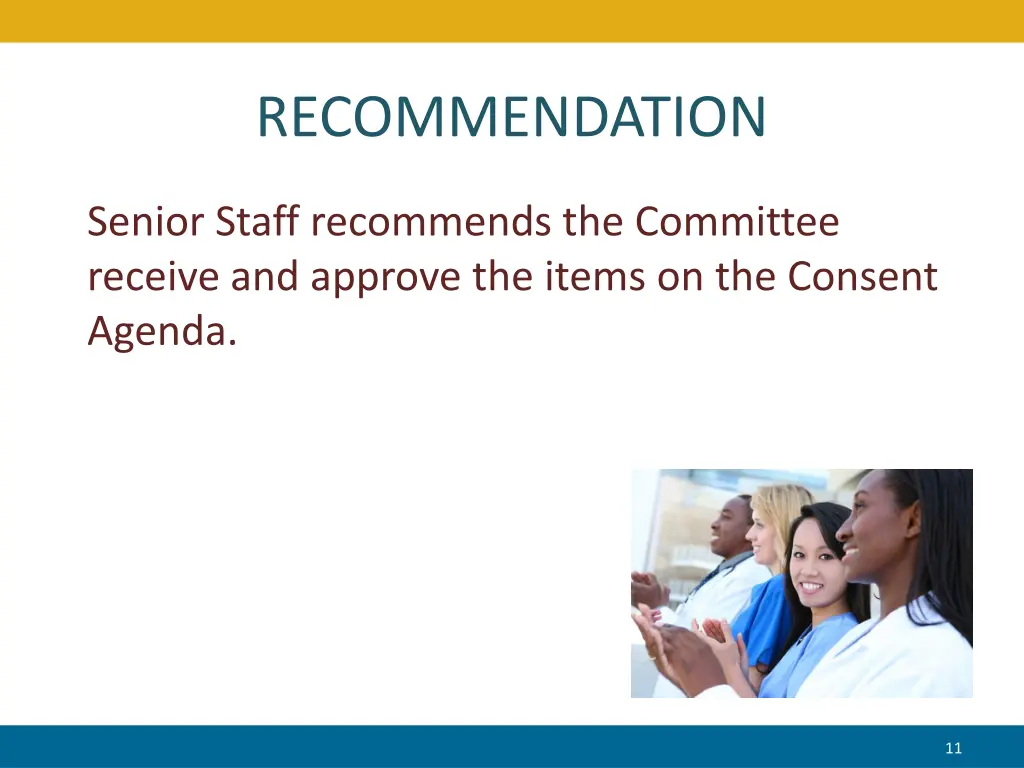 RECOMMENDATION

Senior Staff recommends the Committee receive and approve the items on the Consent Agenda.

11